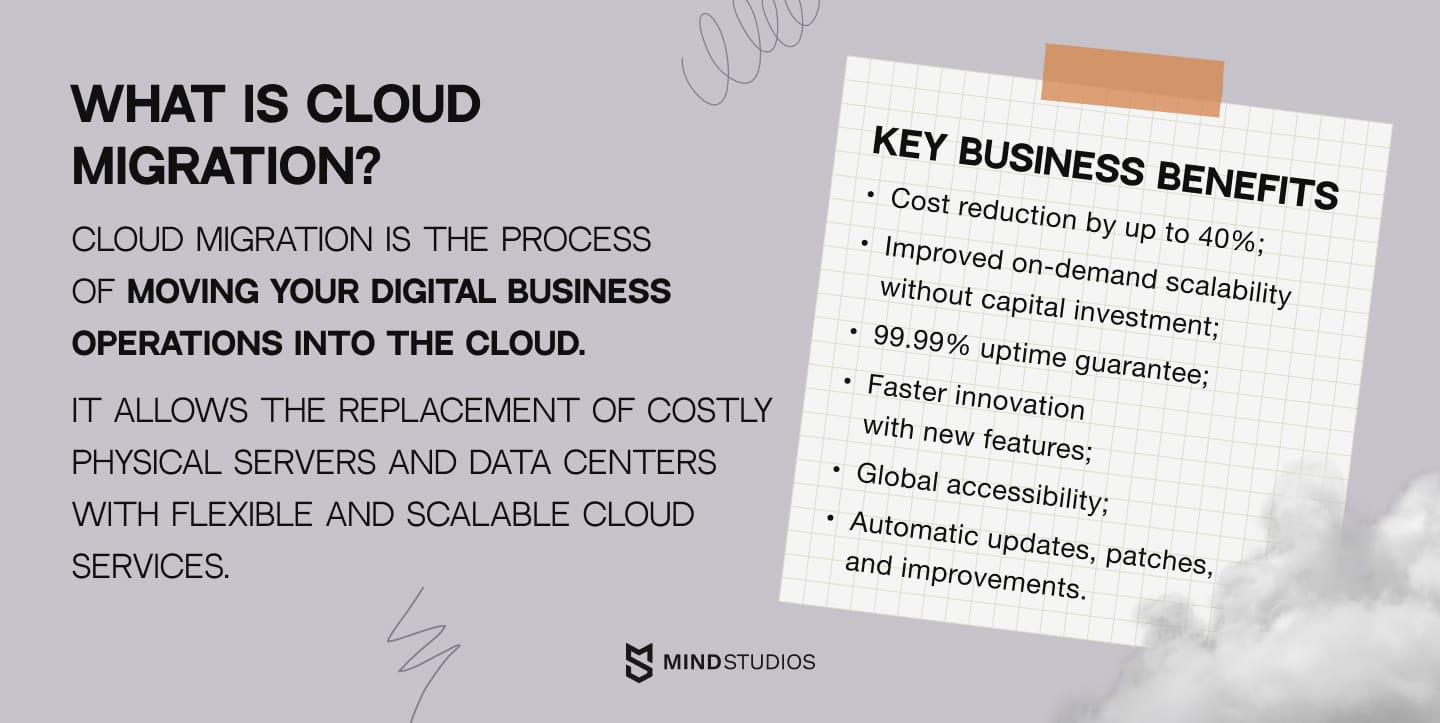 WHAT IS CLOUD MIGRATION?

CLOUD MIGRATION IS THE PROCESS OF MOVING YOUR DIGITAL BUSINESS OPERATIONS INTO THE CLOUD.

IT ALLOWS THE REPLACEMENT OF COSTLY PHYSICAL SERVERS AND DATA CENTERS WITH FLEXIBLE AND SCALABLE CLOUD SERVICES.

KEY BUSINESS BENEFITS

• Cost reduction by up to 40%;
• Improved on-demand scalability without capital investment;
• 99.99% uptime guarantee;
• Faster innovation with new features;
• Global accessibility;
• Automatic updates, patches, and improvements.

MINDSTUDIOS